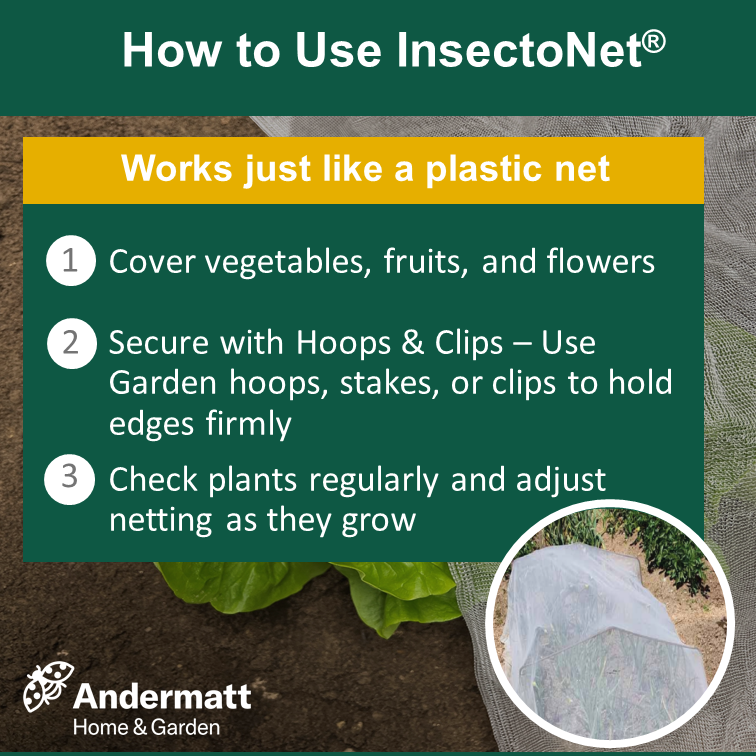 How to Use InsectoNet®

Works just like a plastic net

1 Cover vegetables, fruits, and flowers

2 Secure with Hoops & Clips – Use Garden hoops, stakes, or clips to hold edges firmly

3 Check plants regularly and adjust netting as they grow

Andermatt
Home & Garden